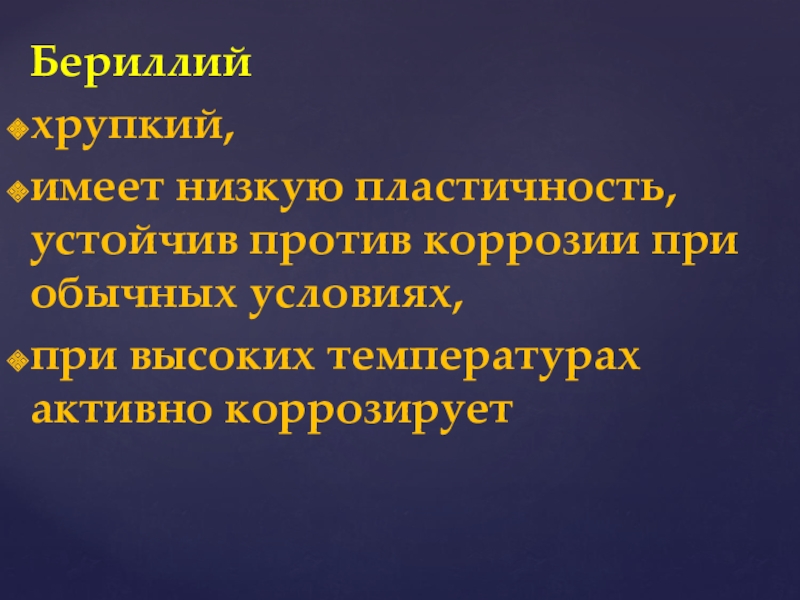 Бериллий

хрупкий,

имеет низкую пластичность, устойчив против коррозии при обычных условиях,

при высоких температурах активно коррозирует